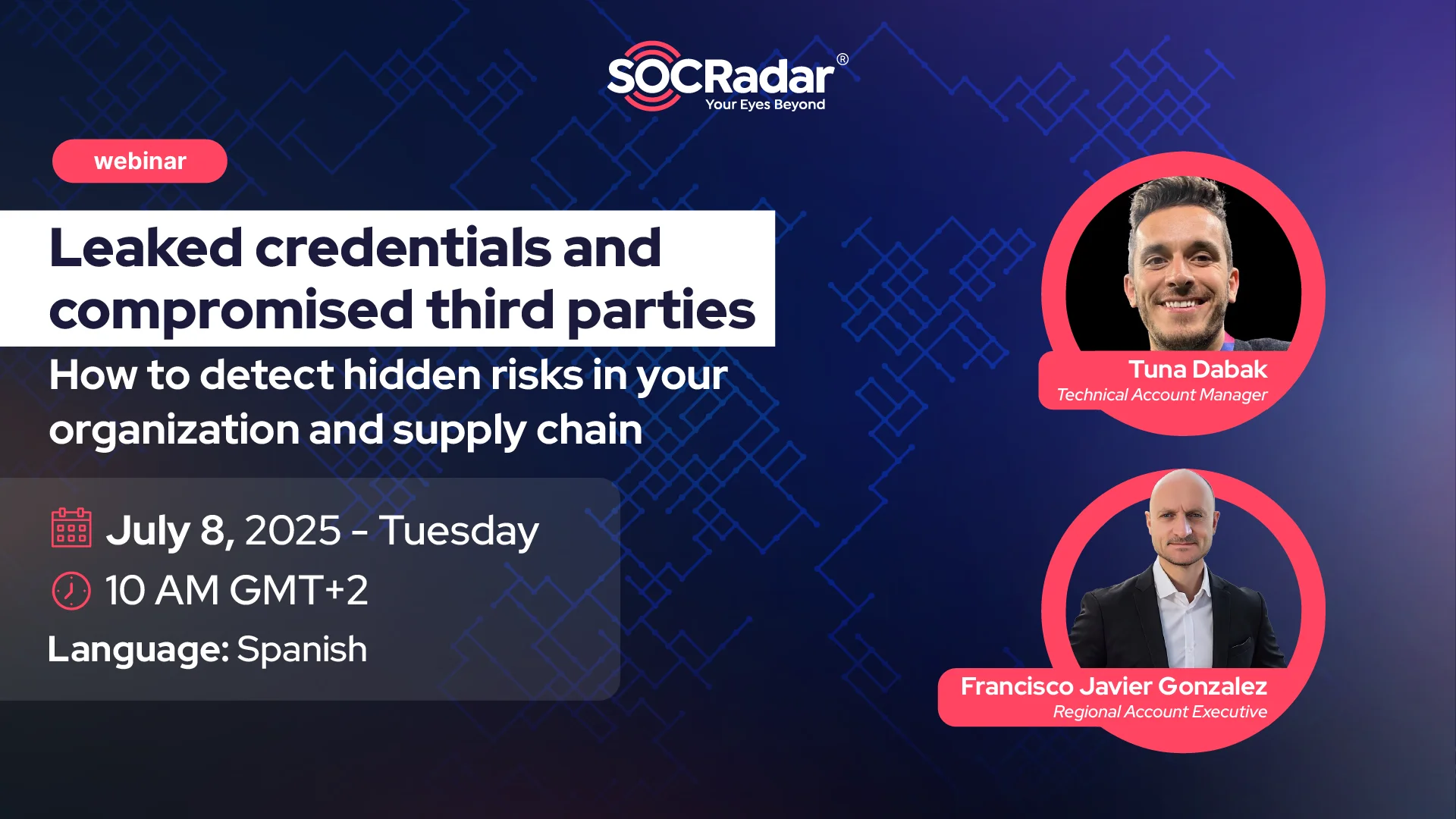 SOCRadar®
Your Eyes Beyond

webinar

Leaked credentials and compromised third parties

How to detect hidden risks in your organization and supply chain

July 8, 2025 - Tuesday
10 AM GMT+2
Language: Spanish

Tuna Dabak
Technical Account Manager

Francisco Javier Gonzalez
Regional Account Executive